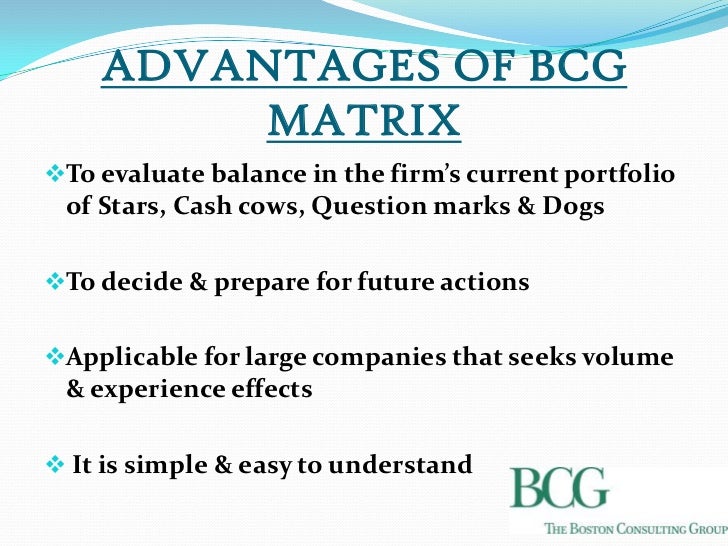 ADVANTAGES OF BCG MATRIX

❖To evaluate balance in the firm's current portfolio of Stars, Cash cows, Question marks & Dogs

❖To decide & prepare for future actions

❖Applicable for large companies that seeks volume & experience effects

❖ It is simple & easy to understand

BCG
THE BOSTON CONSULTING GROUP